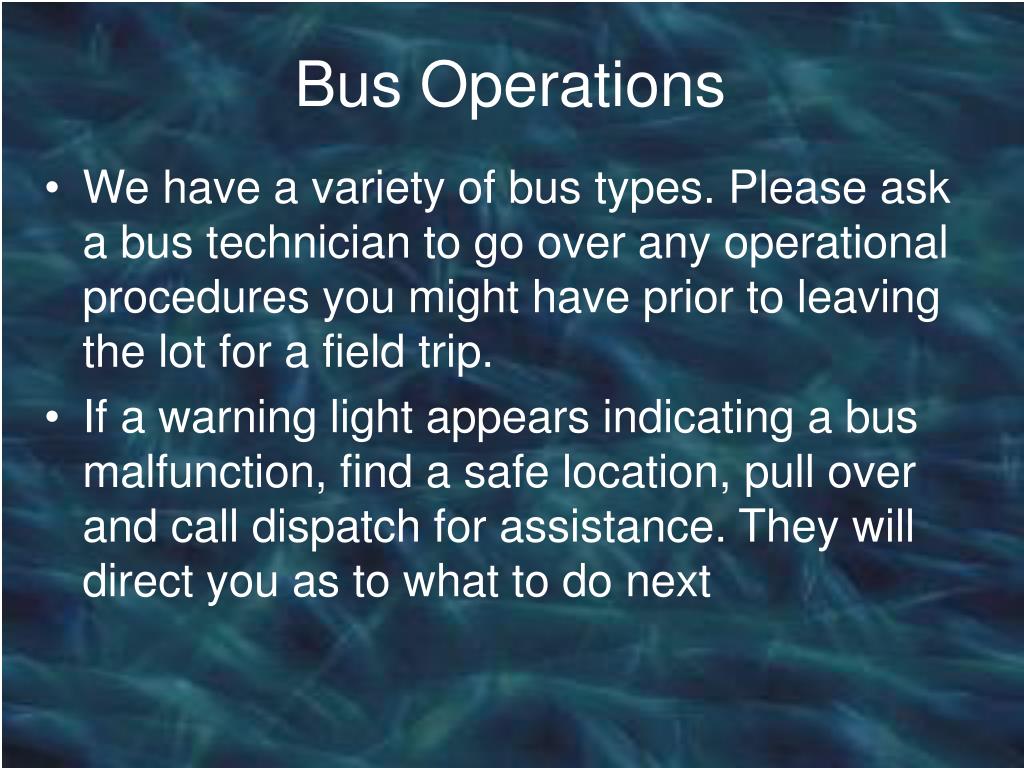 Bus Operations

• We have a variety of bus types. Please ask a bus technician to go over any operational procedures you might have prior to leaving the lot for a field trip.

• If a warning light appears indicating a bus malfunction, find a safe location, pull over and call dispatch for assistance. They will direct you as to what to do next